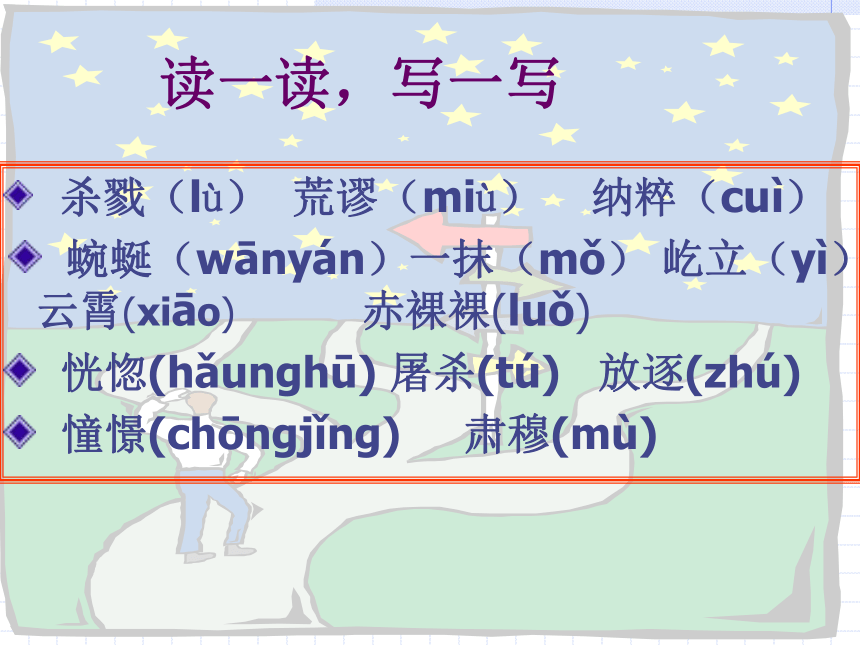 读一读，写一写

杀戮（lù） 荒谬（miù） 纳粹（cuì）

蜿蜒（wānyán）一抹（mǒ） 屹立（yì） 云霄(xiāo) 赤裸裸(luǒ)

恍惚(hǎunghū) 屠杀(tú) 放逐(zhú)

憧憬(chōngjǐng) 肃穆(mù)